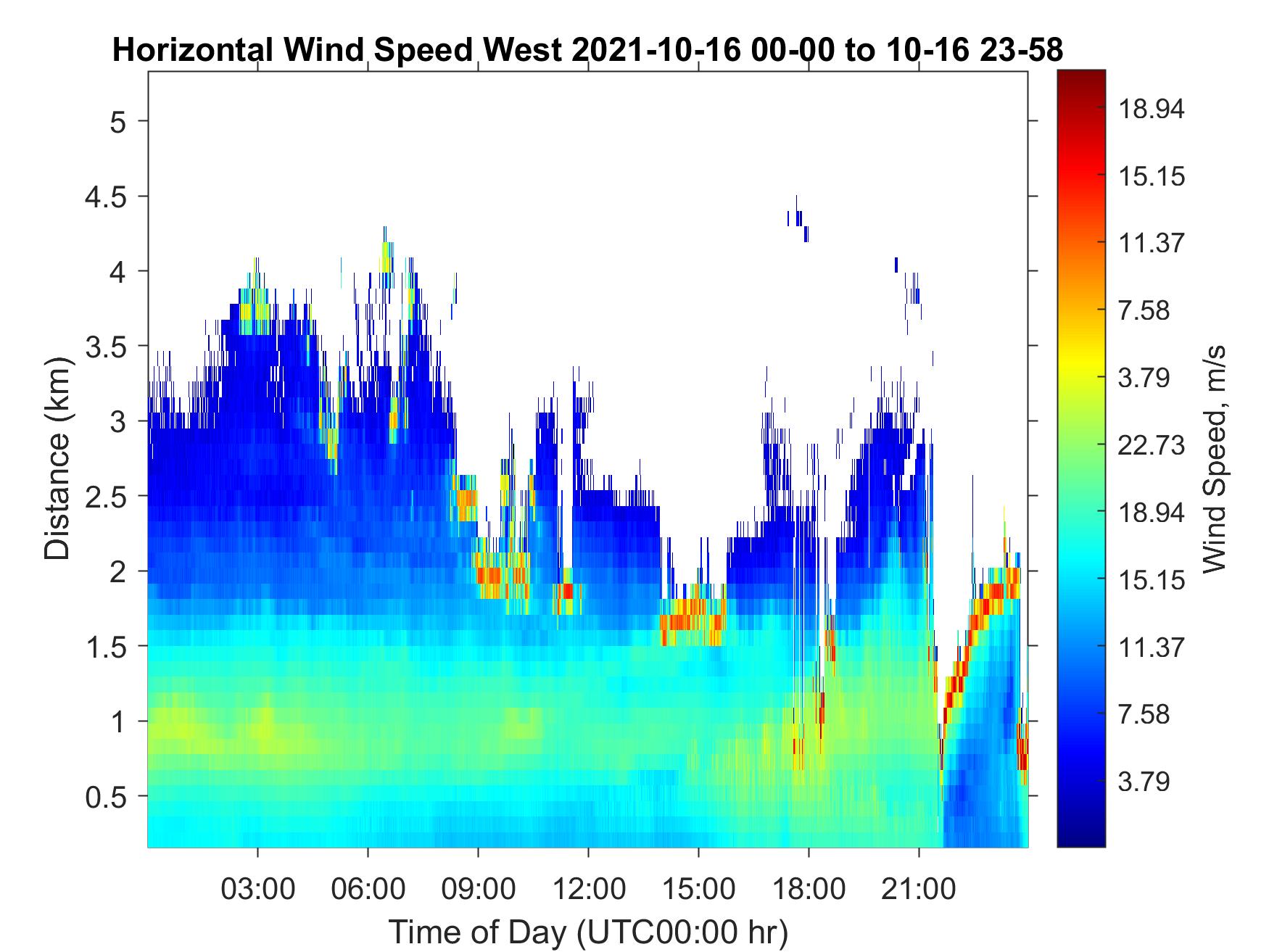 Horizontal Wind Speed West 2021-10-16 00-00 to 10-16 23-58

Distance (km)

5
4.5
4
3.5
3
2.5
2
1.5
1
0.5

03:00 06:00 09:00 12:00 15:00 18:00 21:00

Time of Day (UTC00:00 hr)

18.94
15.15
11.37
7.58
3.79
22.73
18.94
15.15
11.37
7.58
3.79

Wind Speed, m/s